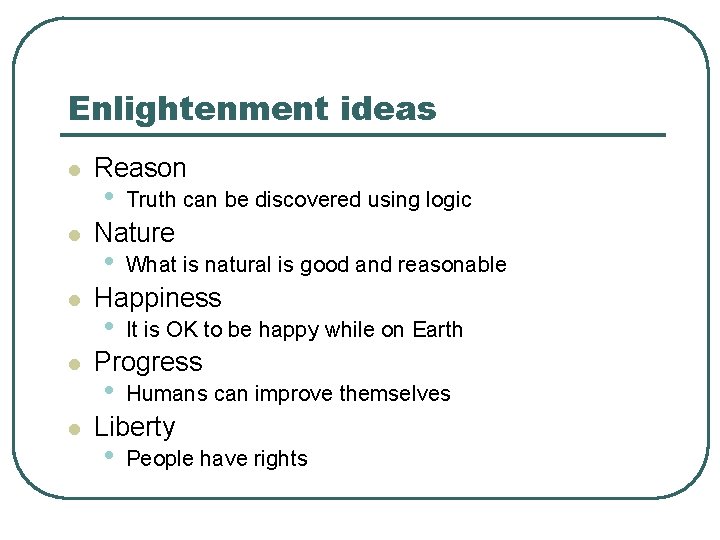 Enlightenment ideas

- Reason
  - Truth can be discovered using logic
- Nature
  - What is natural is good and reasonable
- Happiness
  - It is OK to be happy while on Earth
- Progress
  - Humans can improve themselves
- Liberty
  - People have rights